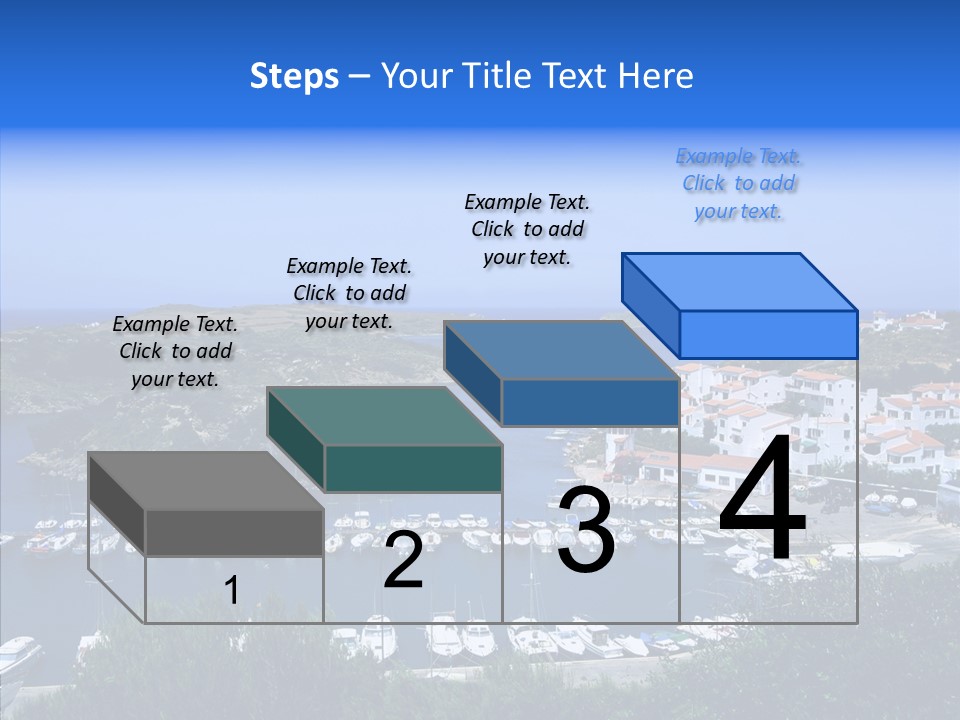 Steps – Your Title Text Here

Example Text. Click to add your text.

Example Text. Click to add your text.

Example Text. Click to add your text.

Example Text. Click to add your text.

1

2

3

4